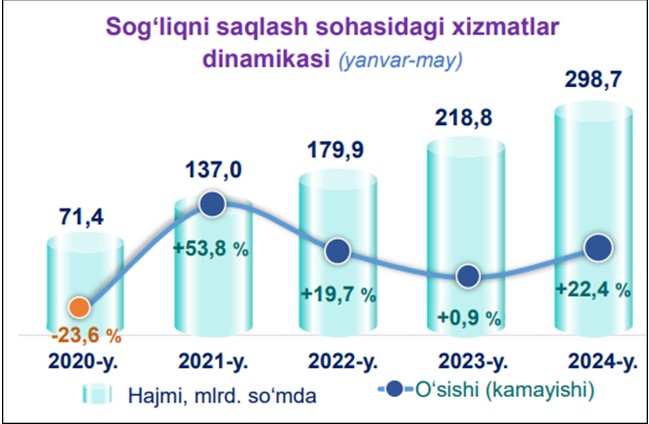 Sog‘liqni saqlash sohasidagi xizmatlar dinamikasi (yanvar-may)

71,4
137,0
179,9
218,8
298,7

-23,6 %
+53,8 %
+19,7 %
+0,9 %
+22,4 %

2020-y.
2021-y.
2022-y.
2023-y.
2024-y.

Hajmi, mlrd. so‘mda
O‘sishi (kamayishi)